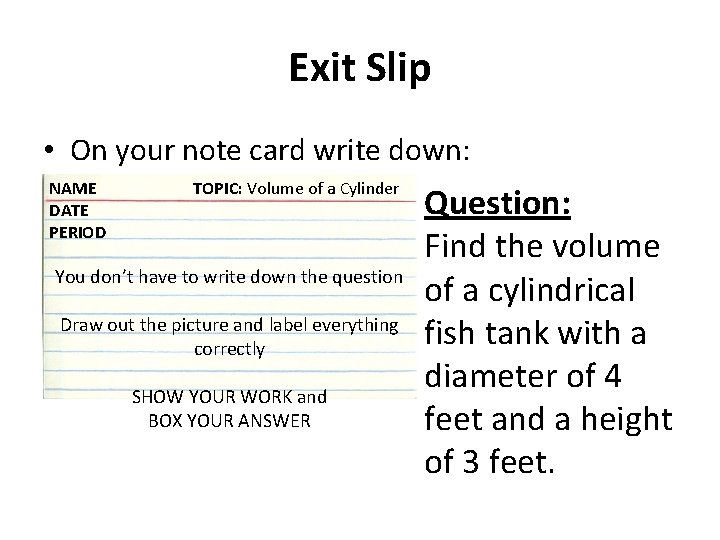 Exit Slip

• On your note card write down:

NAME TOPIC: Volume of a Cylinder
DATE
PERIOD

You don't have to write down the question

Draw out the picture and label everything correctly

SHOW YOUR WORK and BOX YOUR ANSWER

Question:
Find the volume of a cylindrical fish tank with a diameter of 4 feet and a height of 3 feet.